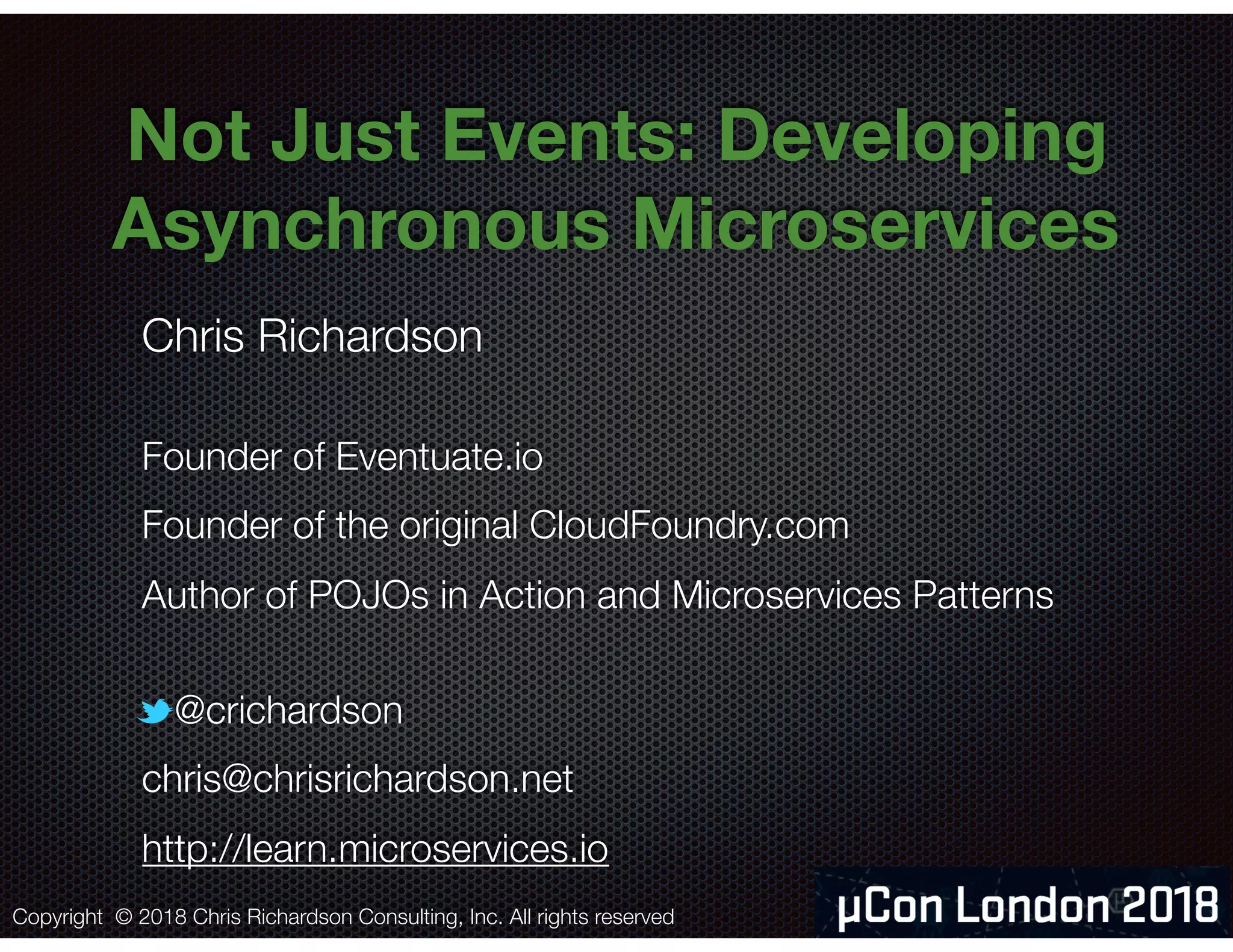 Not Just Events: Developing Asynchronous Microservices

Chris Richardson

Founder of Eventuate.io

Founder of the original CloudFoundry.com

Author of POJOs in Action and Microservices Patterns

@crichardson

chris@chrisrichardson.net

http://learn.microservices.io

Copyright © 2018 Chris Richardson Consulting, Inc. All rights reserved

µCon London 2018